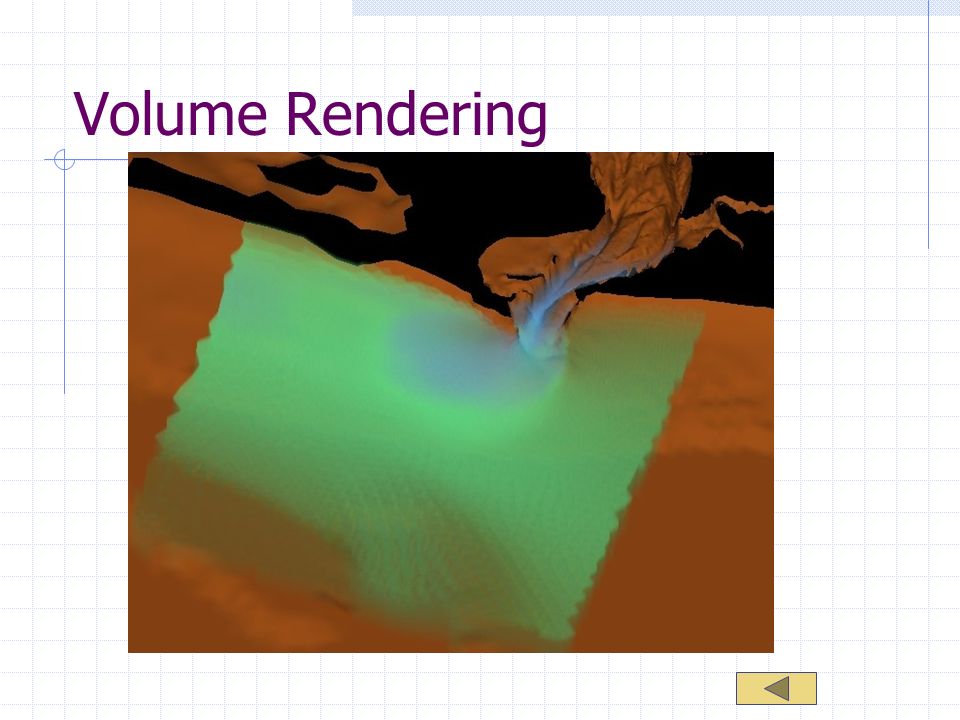 Volume Rendering